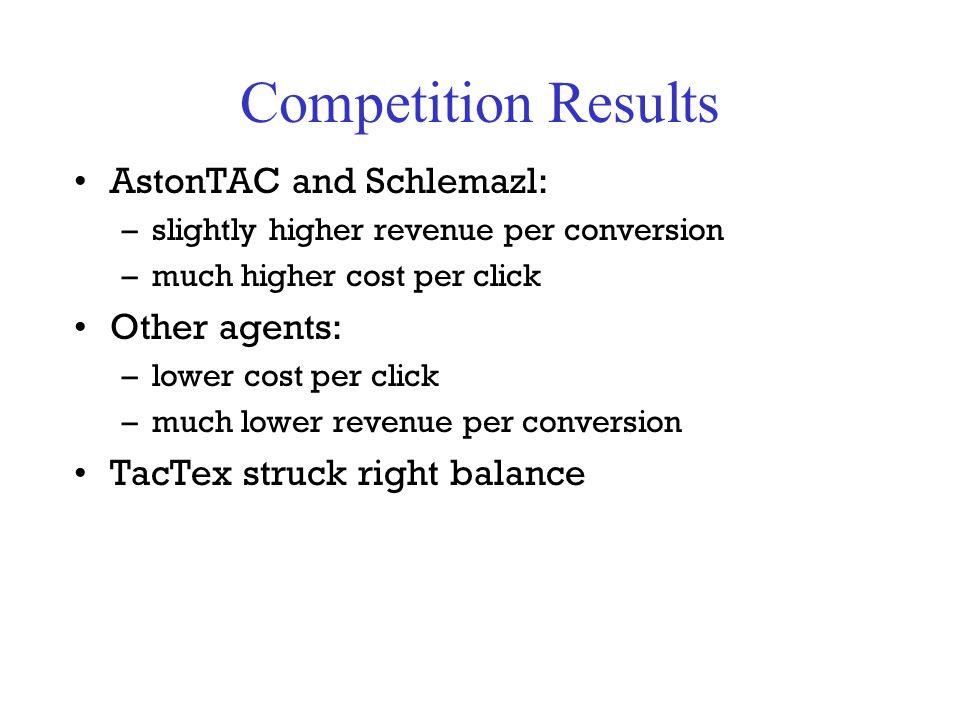 Competition Results

• AstonTAC and Schlemazl:
  – slightly higher revenue per conversion
  – much higher cost per click
• Other agents:
  – lower cost per click
  – much lower revenue per conversion
• TacTex struck right balance